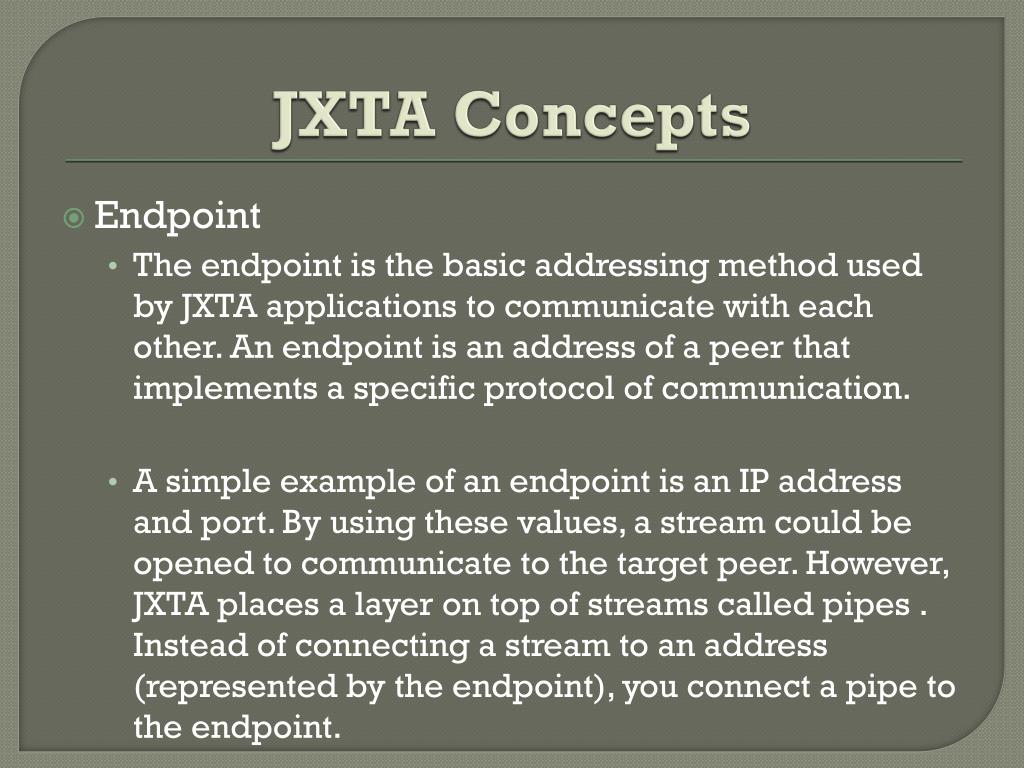 JXTA Concepts

Endpoint

• The endpoint is the basic addressing method used by JXTA applications to communicate with each other. An endpoint is an address of a peer that implements a specific protocol of communication.

• A simple example of an endpoint is an IP address and port. By using these values, a stream could be opened to communicate to the target peer. However, JXTA places a layer on top of streams called pipes . Instead of connecting a stream to an address (represented by the endpoint), you connect a pipe to the endpoint.